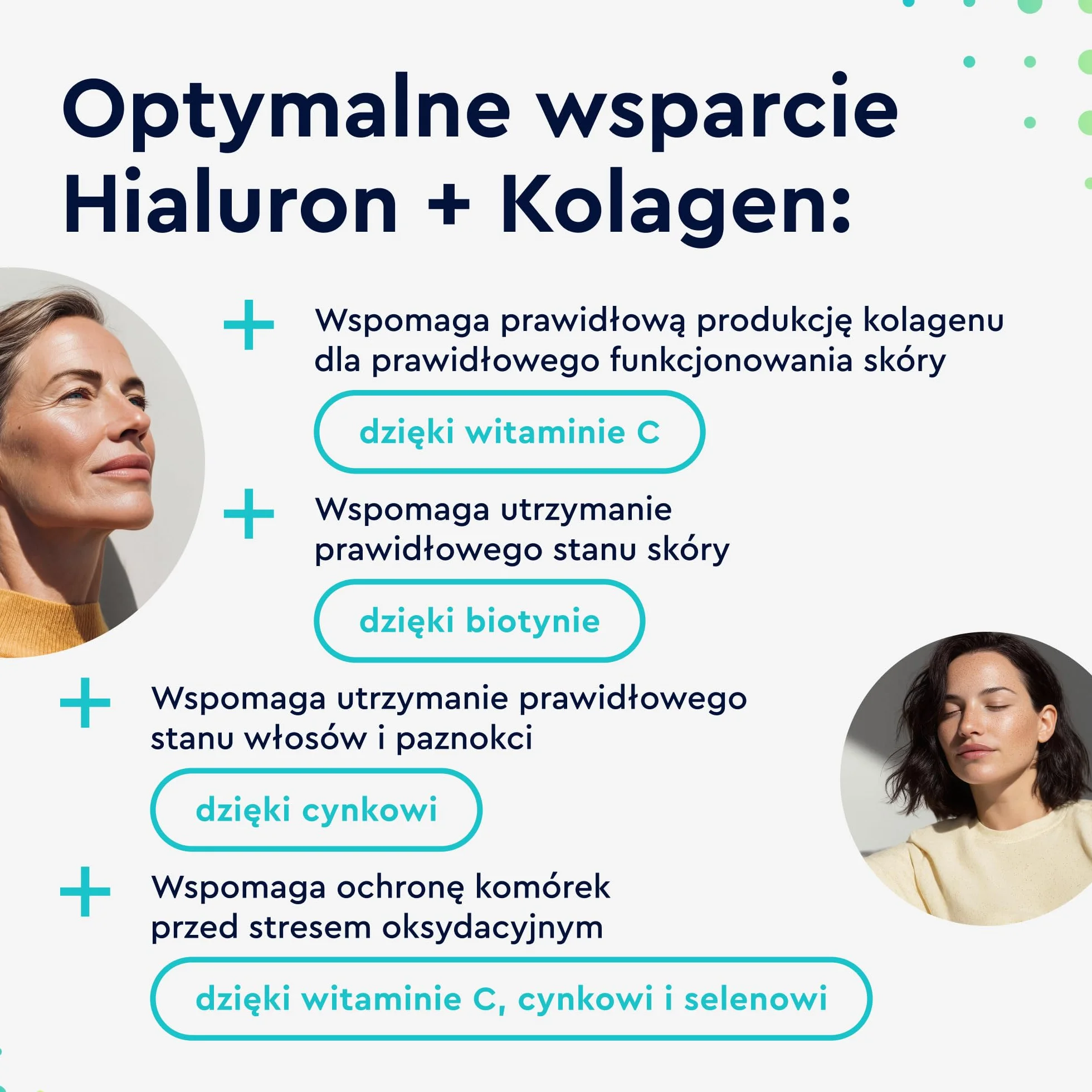 Optymalne wsparcie Hialuron + Kolagen:

+ Wspomaga prawidłową produkcję kolagenu dla prawidłowego funkcjonowania skóry

dzięki witaminie C

+ Wspomaga utrzymanie prawidłowego stanu skóry

dzięki biotynie

+ Wspomaga utrzymanie prawidłowego stanu włosów i paznokci

dzięki cynkowi

+ Wspomaga ochronę komórek przed stresem oksydacyjnym

dzięki witaminie C, cynkowi i selenowi